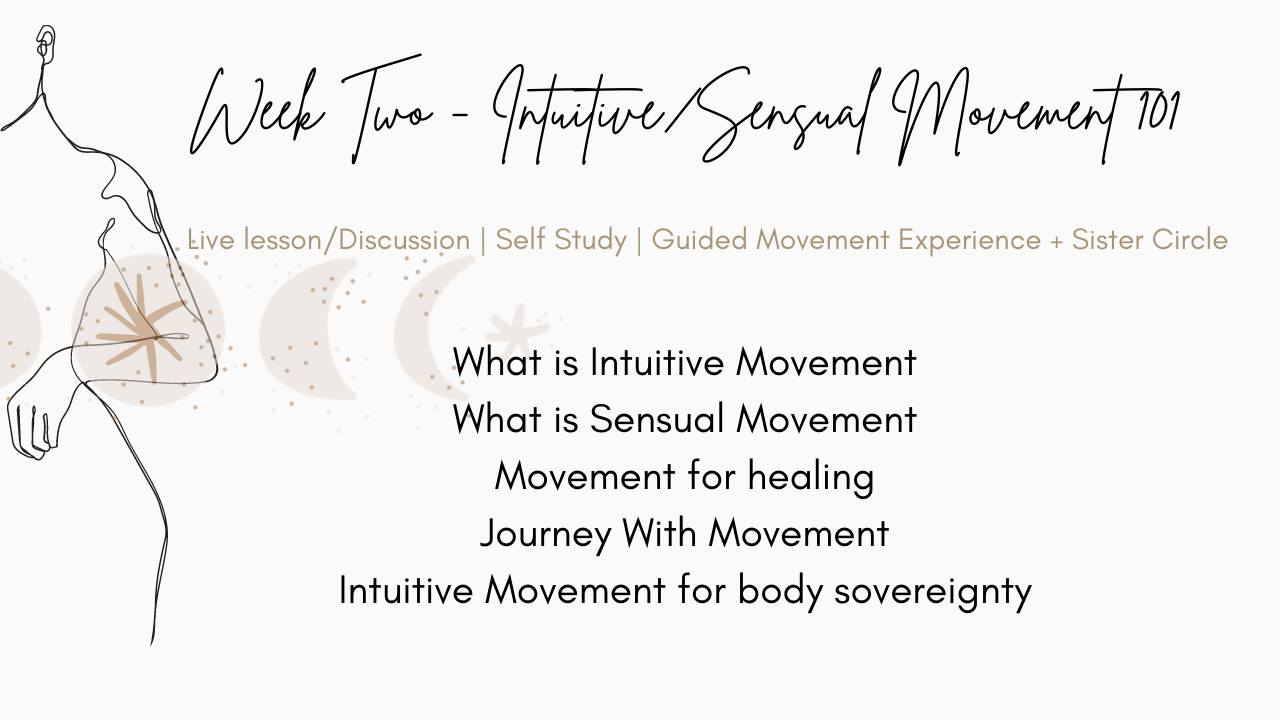 Week Two - Intuitive/Sensual Movement 101

Live lesson/Discussion | Self Study | Guided Movement Experience + Sister Circle

What is Intuitive Movement
What is Sensual Movement
Movement for healing
Journey With Movement
Intuitive Movement for body sovereignty